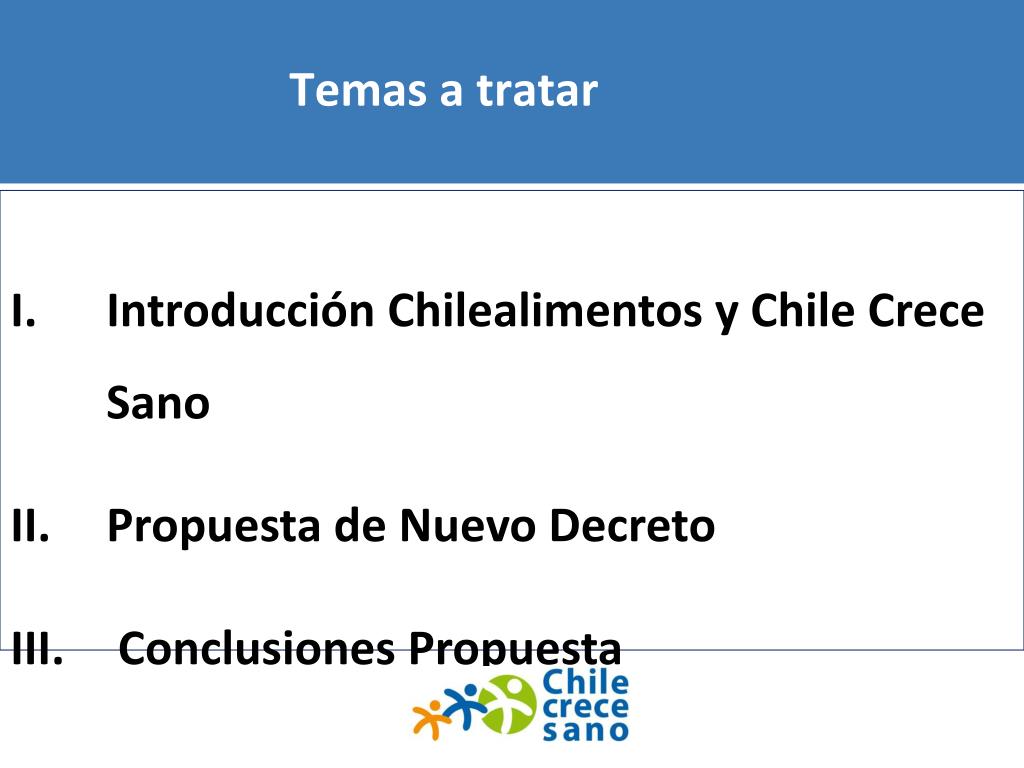 Temas a tratar

I. Introducción Chilealimentos y Chile Crece Sano

II. Propuesta de Nuevo Decreto

III. Conclusiones Propuesta

Chile crece sano